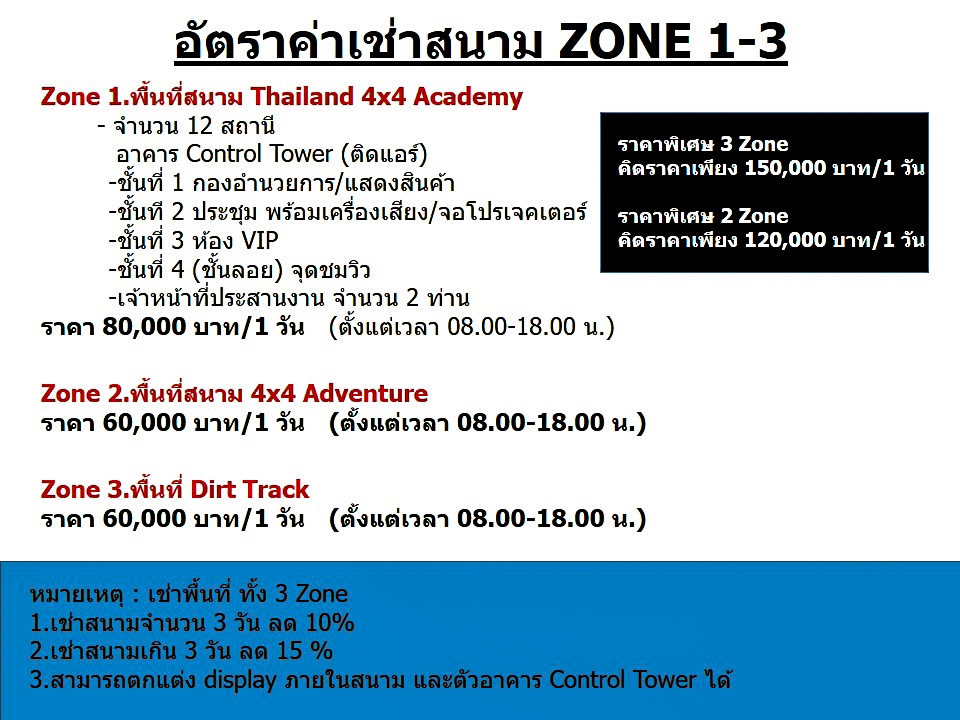 อัตราค่าเช่าสนาม ZONE 1-3

Zone 1.พื้นที่สนาม Thailand 4x4 Academy
- จำนวน 12 สถานี
อาคาร Control Tower (ติดแอร์)
-ชั้นที่ 1 กองอำนวยการ/แสดงสินค้า
-ชั้นที 2 ประชุม พร้อมเครื่องเสียง/จอโปรเจคเตอร์
-ชั้นที่ 3 ห้อง VIP
-ชั้นที่ 4 (ชั้นลอย) จุดชมวิว
-เจ้าหน้าที่ประสานงาน จำนวน 2 ท่าน
ราคา 80,000 บาท/1 วัน (ตั้งแต่เวลา 08.00-18.00 น.)

ราคาพิเศษ 3 Zone
คิดราคาเพียง 150,000 บาท/1 วัน

ราคาพิเศษ 2 Zone
คิดราคาเพียง 120,000 บาท/1 วัน

Zone 2.พื้นที่สนาม 4x4 Adventure
ราคา 60,000 บาท/1 วัน (ตั้งแต่เวลา 08.00-18.00 น.)

Zone 3.พื้นที่ Dirt Track
ราคา 60,000 บาท/1 วัน (ตั้งแต่เวลา 08.00-18.00 น.)

หมายเหตุ : เช่าพื้นที่ ทั้ง 3 Zone
1.เช่าสนามจำนวน 3 วัน ลด 10%
2.เช่าสนามเกิน 3 วัน ลด 15 %
3.สามารถตกแต่ง display ภายในสนาม และตัวอาคาร Control Tower ได้